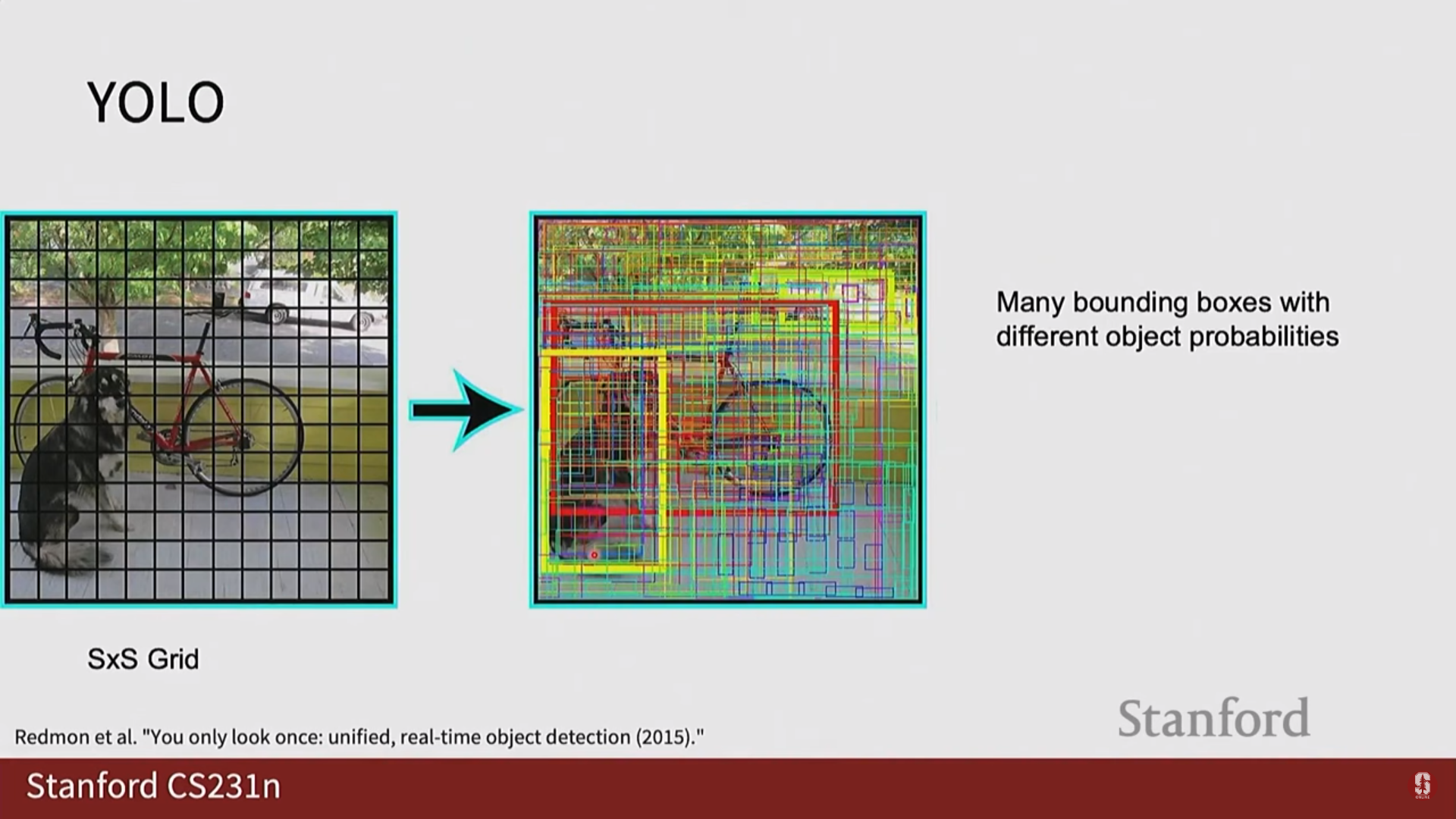 YOLO

Many bounding boxes with different object probabilities

SxS Grid

Redmon et al. "You only look once: unified, real-time object detection (2015)."

Stanford

Stanford CS231n